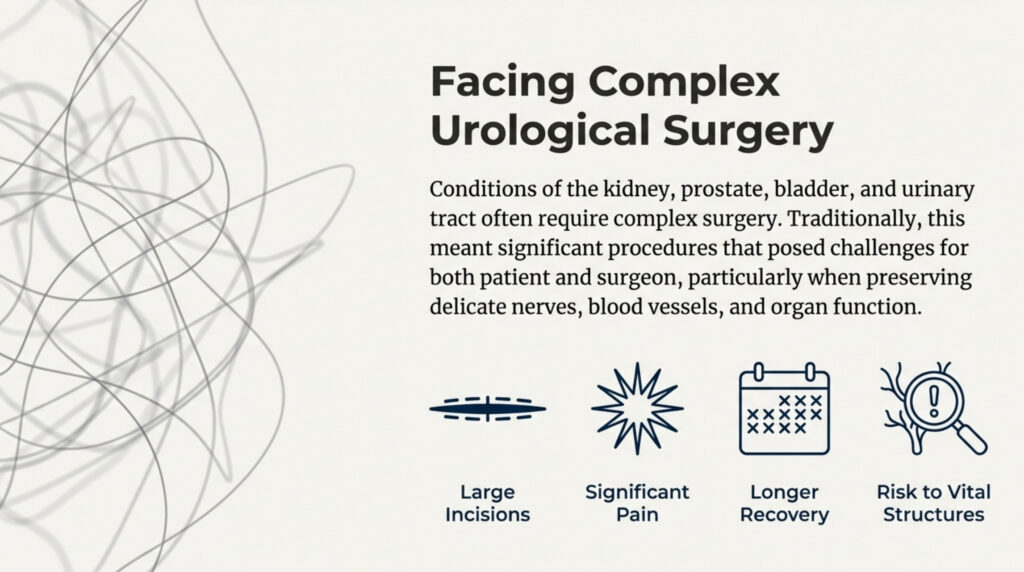 Facing Complex Urological Surgery

Conditions of the kidney, prostate, bladder, and urinary tract often require complex surgery. Traditionally, this meant significant procedures that posed challenges for both patient and surgeon, particularly when preserving delicate nerves, blood vessels, and organ function.

Large Incisions

Significant Pain

Longer Recovery

Risk to Vital Structures